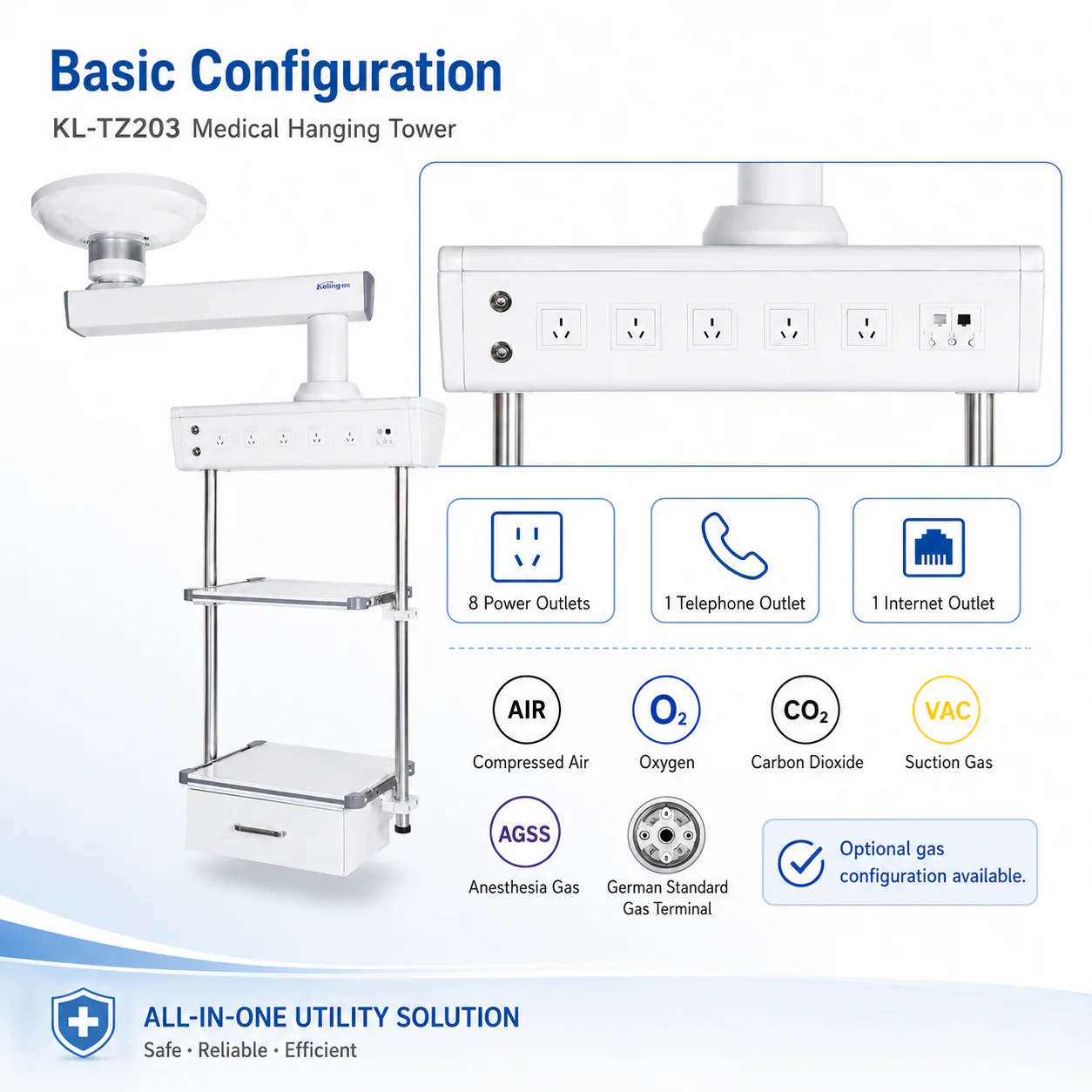 Basic Configuration

KL-TZ203 Medical Hanging Tower

Keling

8 Power Outlets

1 Telephone Outlet

1 Internet Outlet

AIR
Compressed Air

$O_2$
Oxygen

$CO_2$
Carbon Dioxide

VAC
Suction Gas

AGSS
Anesthesia Gas

German Standard Gas Terminal

Optional gas configuration available.

ALL-IN-ONE UTILITY SOLUTION

Safe · Reliable · Efficient